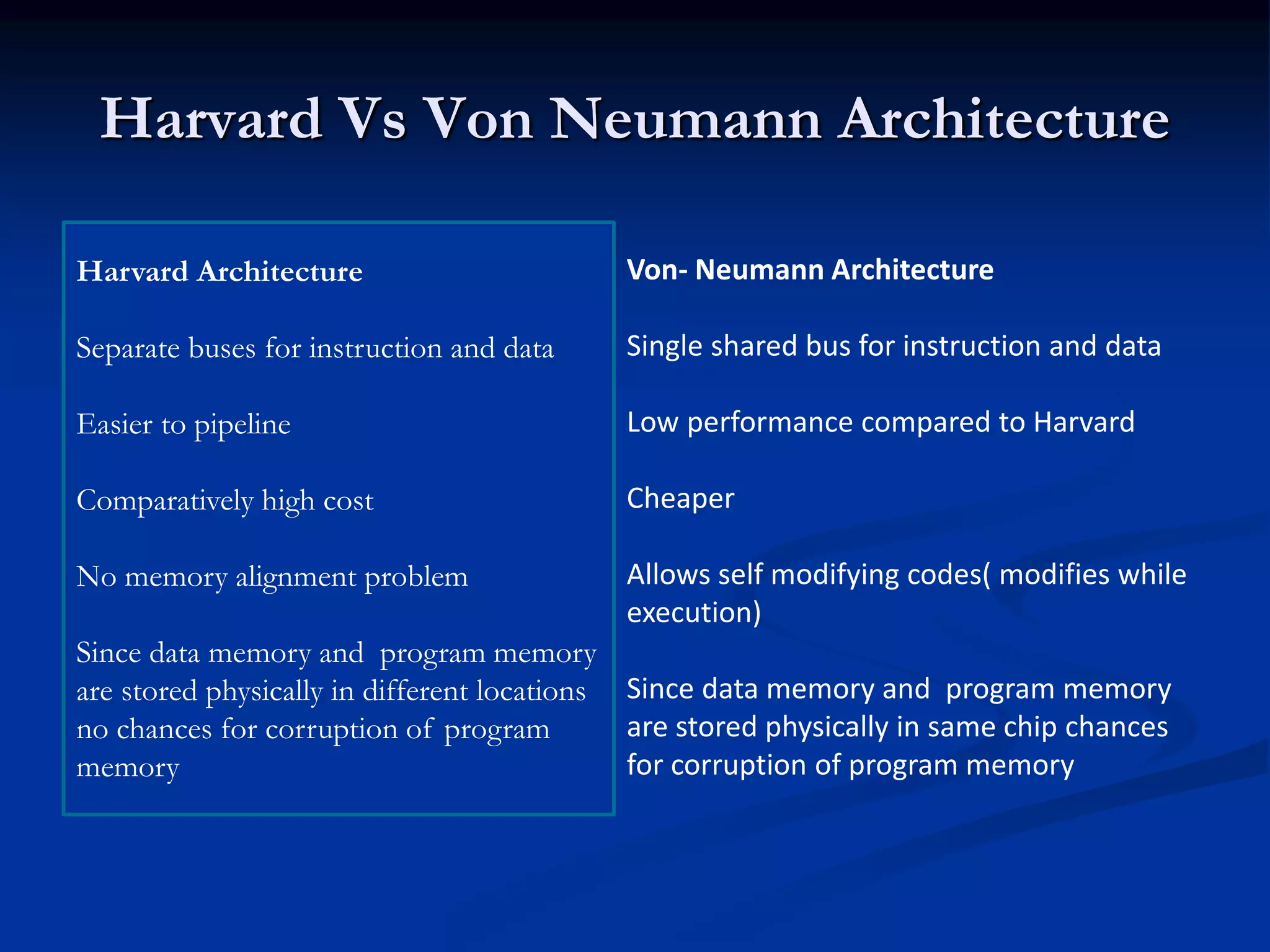 Harvard Vs Von Neumann Architecture

Harvard Architecture

Separate buses for instruction and data

Easier to pipeline

Comparatively high cost

No memory alignment problem

Since data memory and program memory are stored physically in different locations no chances for corruption of program memory

Von- Neumann Architecture

Single shared bus for instruction and data

Low performance compared to Harvard

Cheaper

Allows self modifying codes( modifies while execution)

Since data memory and program memory are stored physically in same chip chances for corruption of program memory